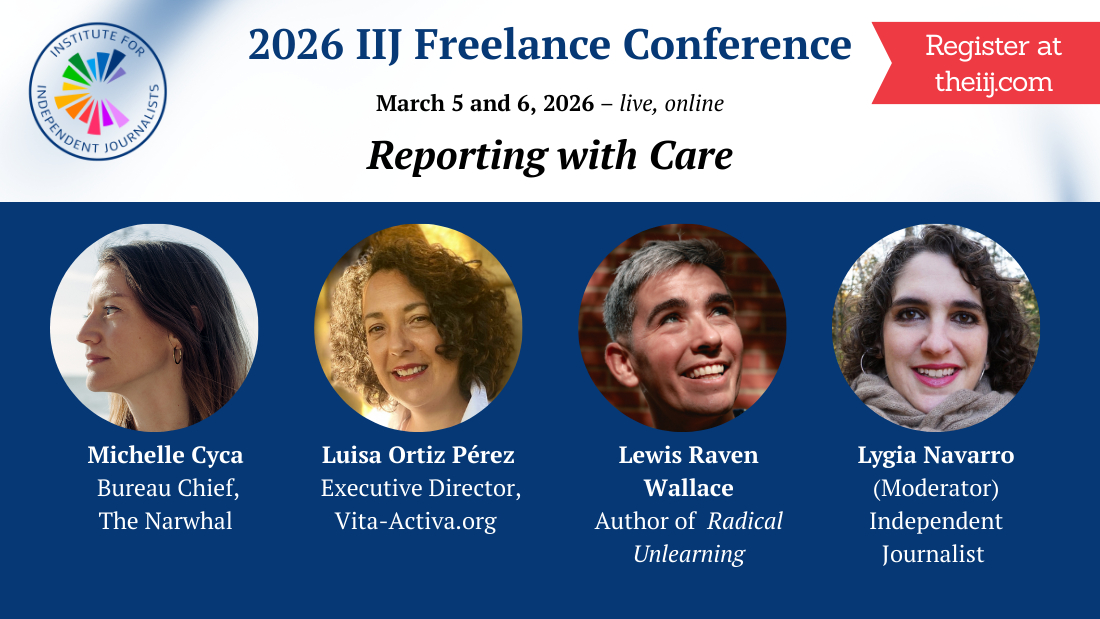 INSTITUTE FOR INDEPENDENT JOURNALISTS

2026 IIJ Freelance Conference

March 5 and 6, 2026 – live, online

Reporting with Care

Register at theiij.com

Michelle Cyca
Bureau Chief, The Narwhal

Luisa Ortiz Pérez
Executive Director, Vita-Activa.org

Lewis Raven Wallace
Author of Radical Unlearning

Lygia Navarro
(Moderator) Independent Journalist